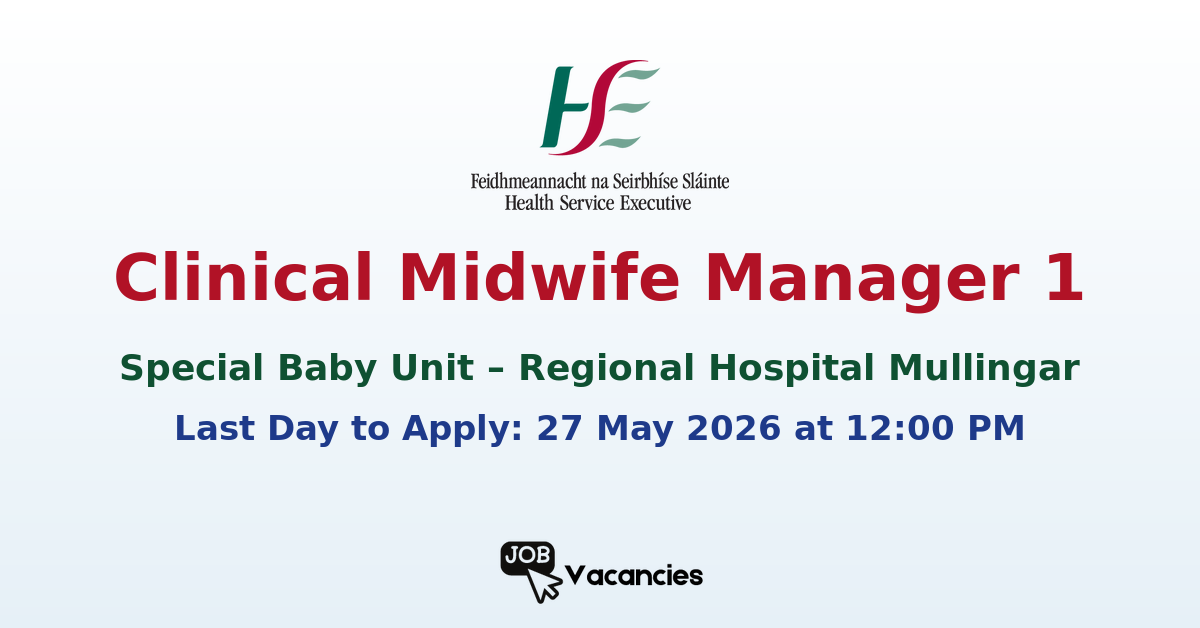 HSE

Feidhmeannacht na Seirbhíse Sláinte
Health Service Executive

Clinical Midwife Manager 1

Special Baby Unit – Regional Hospital Mullingar

Last Day to Apply: 27 May 2026 at 12:00 PM

JOB Vacancies